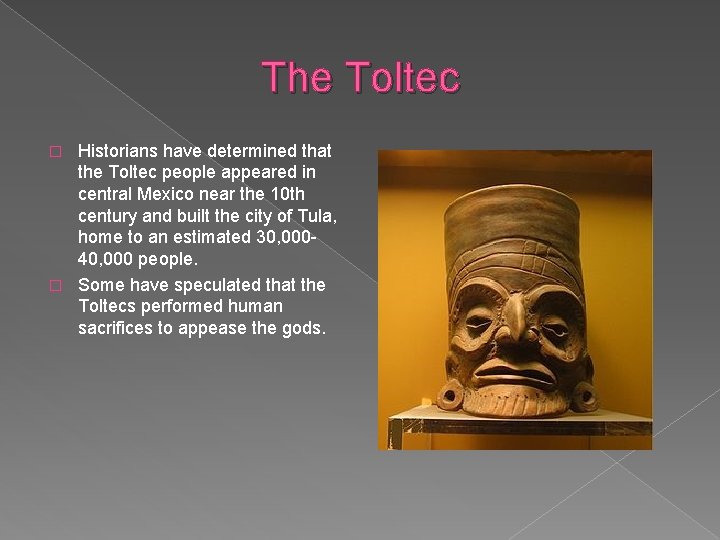 The Toltec

□ Historians have determined that the Toltec people appeared in central Mexico near the 10th century and built the city of Tula, home to an estimated 30,000-40,000 people.

□ Some have speculated that the Toltecs performed human sacrifices to appease the gods.